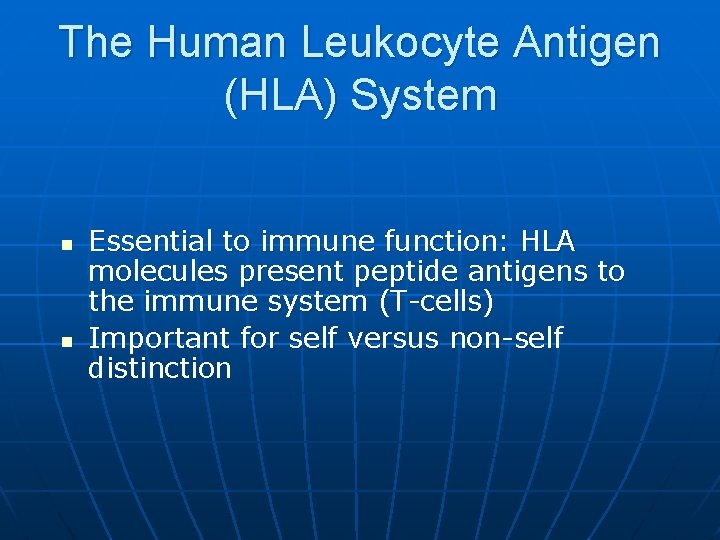 The Human Leukocyte Antigen (HLA) System

- Essential to immune function: HLA molecules present peptide antigens to the immune system (T-cells)
- Important for self versus non-self distinction